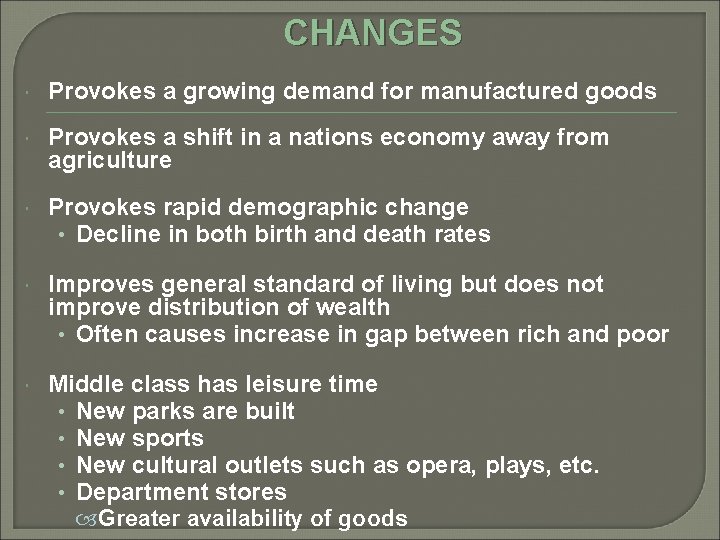 CHANGES

Provokes a growing demand for manufactured goods

Provokes a shift in a nations economy away from agriculture

Provokes rapid demographic change
• Decline in both birth and death rates

Improves general standard of living but does not improve distribution of wealth
• Often causes increase in gap between rich and poor

Middle class has leisure time
• New parks are built
• New sports
• New cultural outlets such as opera, plays, etc.
• Department stores
Greater availability of goods